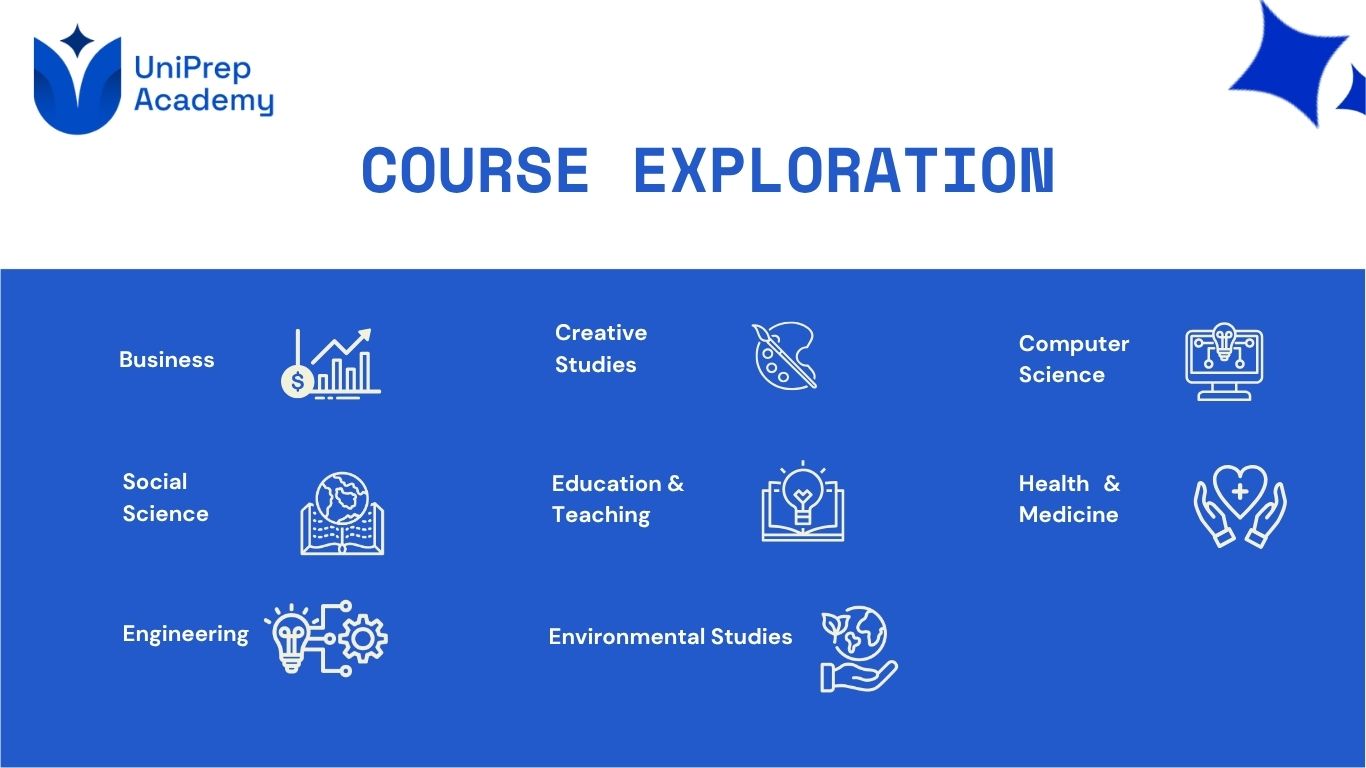 UniPrep Academy

COURSE EXPLORATION

Business

Creative Studies

Computer Science

Social Science

Education & Teaching

Health & Medicine

Engineering

Environmental Studies